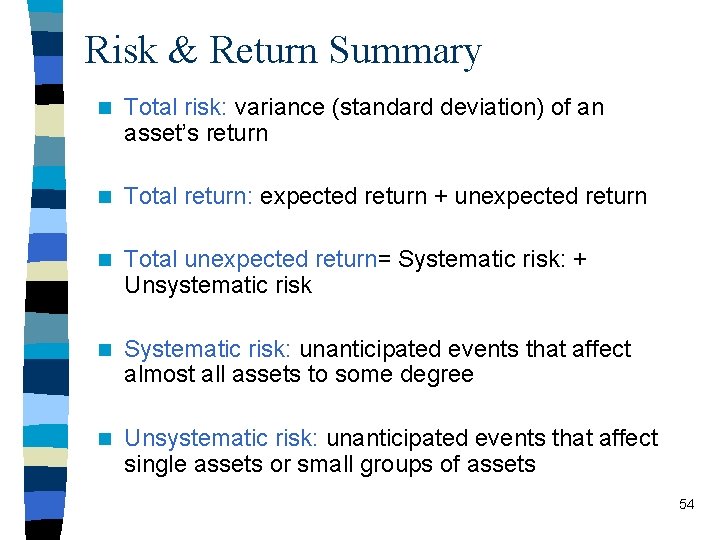 Risk & Return Summary

- Total risk: variance (standard deviation) of an asset's return
- Total return: expected return + unexpected return
- Total unexpected return= Systematic risk: + Unsystematic risk
- Systematic risk: unanticipated events that affect almost all assets to some degree
- Unsystematic risk: unanticipated events that affect single assets or small groups of assets

54